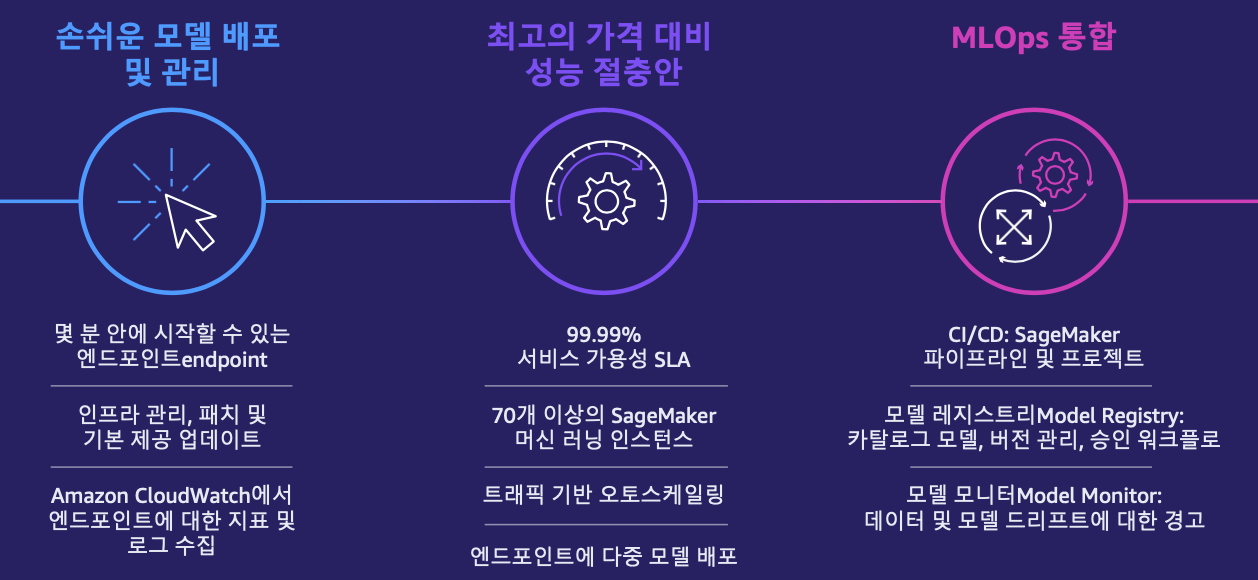 손쉬운 모델 배포 및 관리

몇 분 안에 시작할 수 있는 엔드포인트endpoint

인프라 관리, 패치 및 기본 제공 업데이트

Amazon CloudWatch에서 엔드포인트에 대한 지표 및 로그 수집

최고의 가격 대비 성능 절충안

99.99% 서비스 가용성 SLA

70개 이상의 SageMaker 머신 러닝 인스턴스

트래픽 기반 오토스케일링

엔드포인트에 다중 모델 배포

MLOps 통합

CI/CD: SageMaker 파이프라인 및 프로젝트

모델 레지스트리Model Registry: 카탈로그 모델, 버전 관리, 승인 워크플로

모델 모니터Model Monitor: 데이터 및 모델 드리프트에 대한 경고